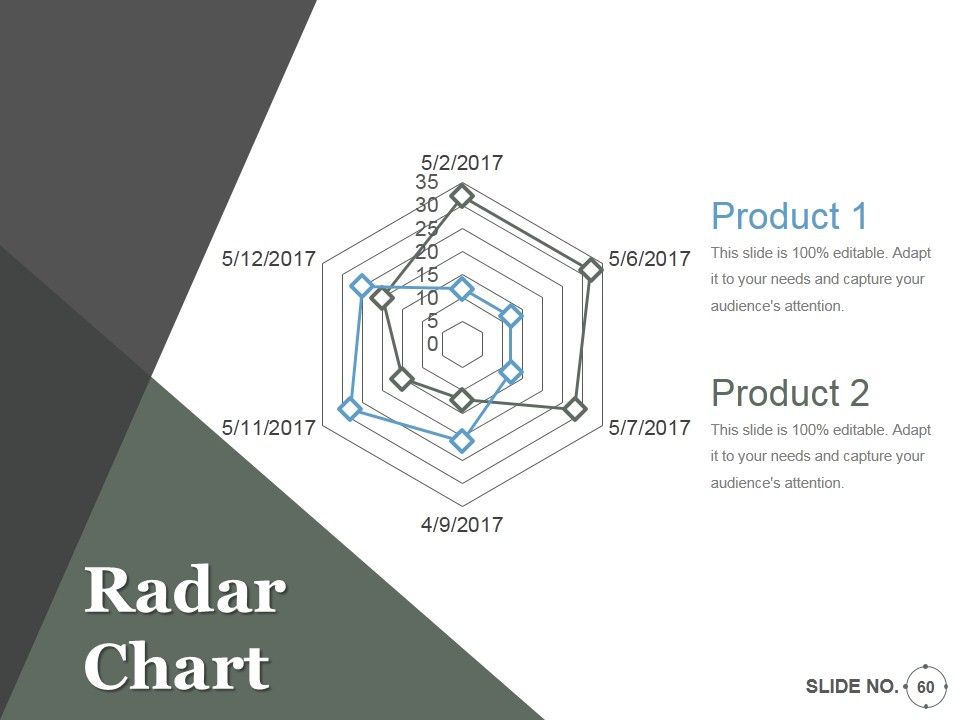 5/2/2017
35
30
25
20
15
10
5
0
5/6/2017
5/7/2017
4/9/2017
5/11/2017
5/12/2017

Product 1
This slide is 100% editable. Adapt it to your needs and capture your audience's attention.

Product 2
This slide is 100% editable. Adapt it to your needs and capture your audience's attention.

Radar Chart

SLIDE NO. 60